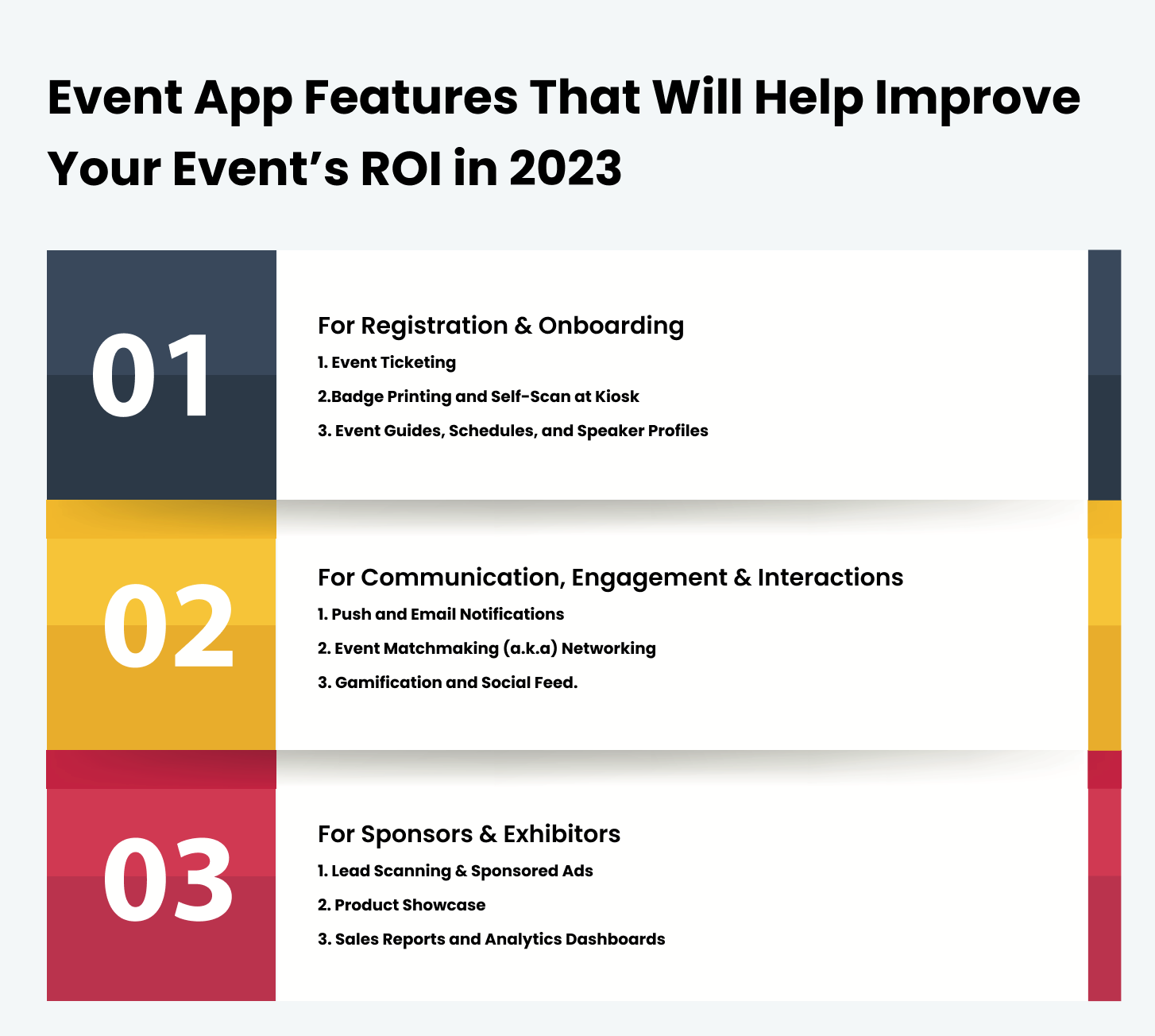 Event App Features That Will Help Improve Your Event's ROI in 2023

01

For Registration & Onboarding

1. Event Ticketing

2.Badge Printing and Self-Scan at Kiosk

3. Event Guides, Schedules, and Speaker Profiles

02

For Communication, Engagement & Interactions

1. Push and Email Notifications

2. Event Matchmaking (a.k.a) Networking

3. Gamification and Social Feed.

03

For Sponsors & Exhibitors

1. Lead Scanning & Sponsored Ads

2. Product Showcase

3. Sales Reports and Analytics Dashboards